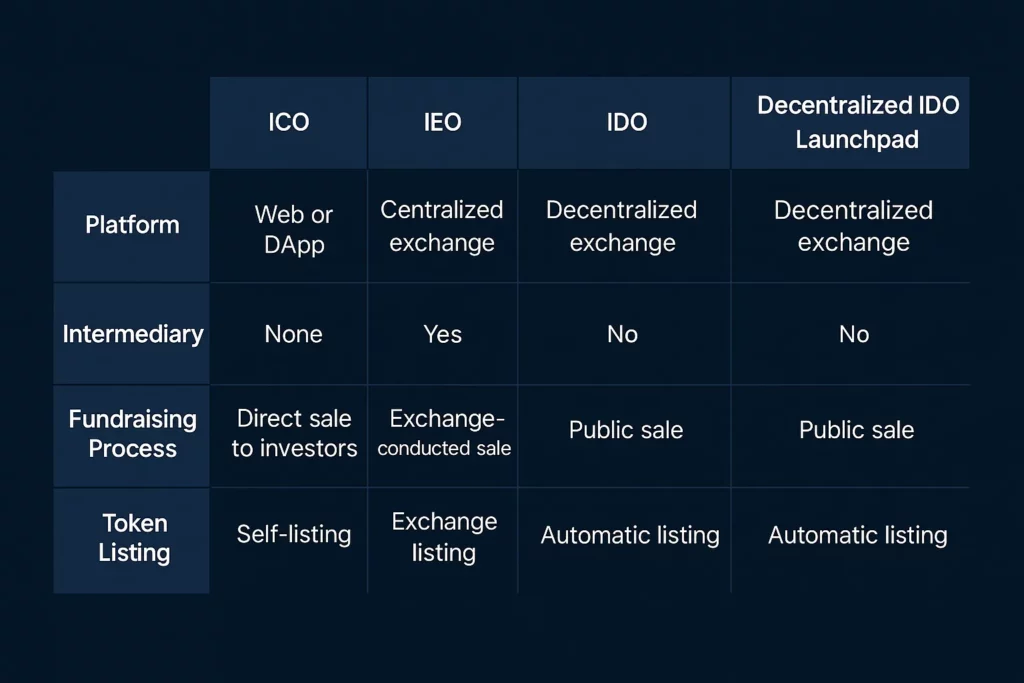 | | ICO | IEO | IDO | Decentralized IDO Launchpad |
|---|---|---|---|---|
| Platform | Web or DApp | Centralized exchange | Decentralized exchange | Decentralized exchange |
| Intermediary | None | Yes | No | No |
| Fundraising Process | Direct sale to investors | Exchange-conducted sale | Public sale | Public sale |
| Token Listing | Self-listing | Exchange listing | Automatic listing | Automatic listing |